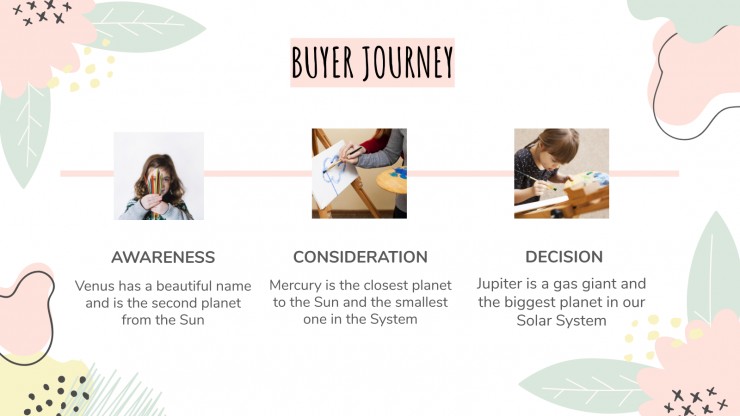 BUYER JOURNEY

AWARENESS

Venus has a beautiful name and is the second planet from the Sun

CONSIDERATION

Mercury is the closest planet to the Sun and the smallest one in the System

DECISION

Jupiter is a gas giant and the biggest planet in our Solar System